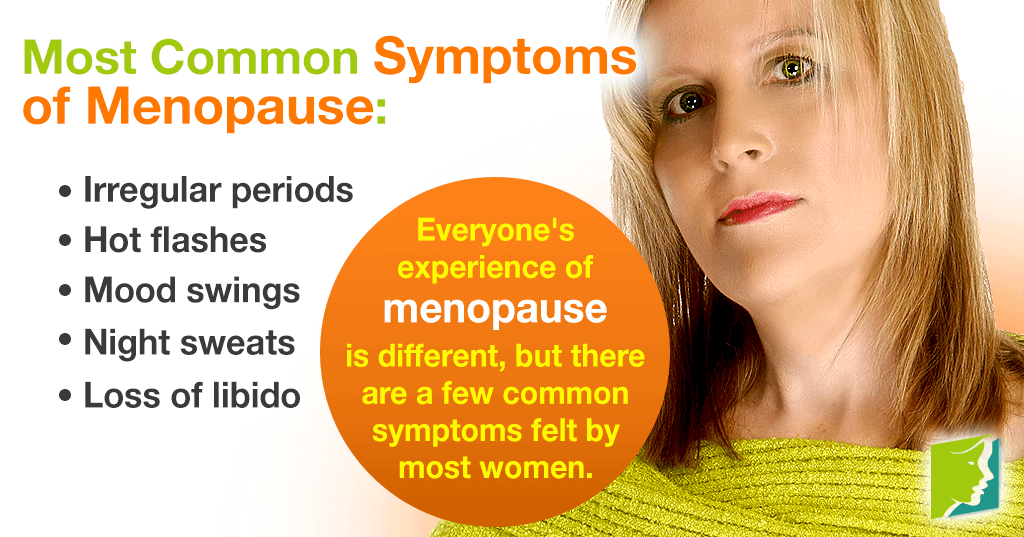 Most Common Symptoms of Menopause:

• Irregular periods
• Hot flashes
• Mood swings
• Night sweats
• Loss of libido

Everyone's experience of menopause is different, but there are a few common symptoms felt by most women.